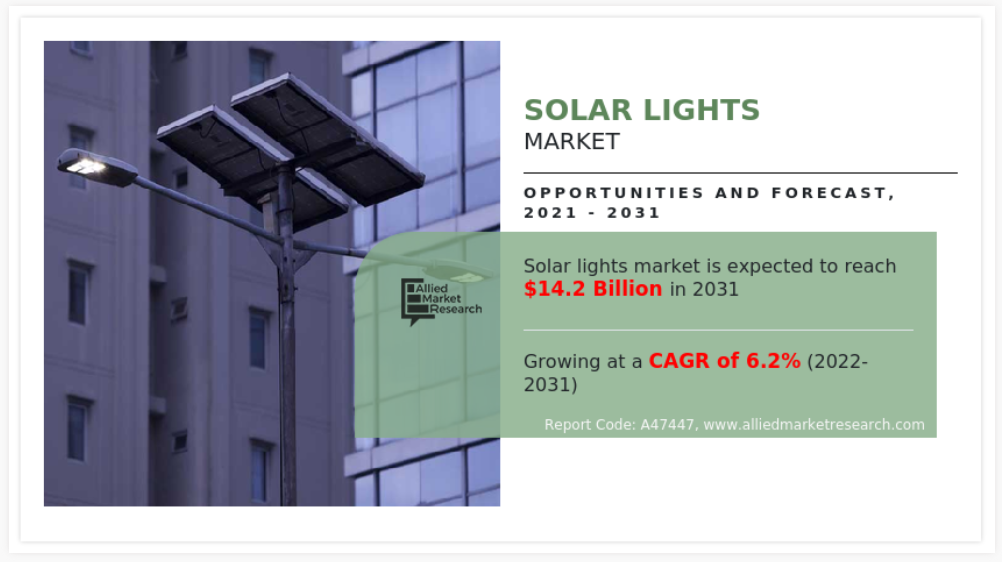 SOLAR LIGHTS
MARKET

OPPORTUNITIES AND FORECAST, 2021 - 2031

Allied Market Research

Solar lights market is expected to reach $14.2 Billion in 2031

Growing at a CAGR of 6.2% (2022-2031)

Report Code: A47447, www.alliedmarketresearch.com